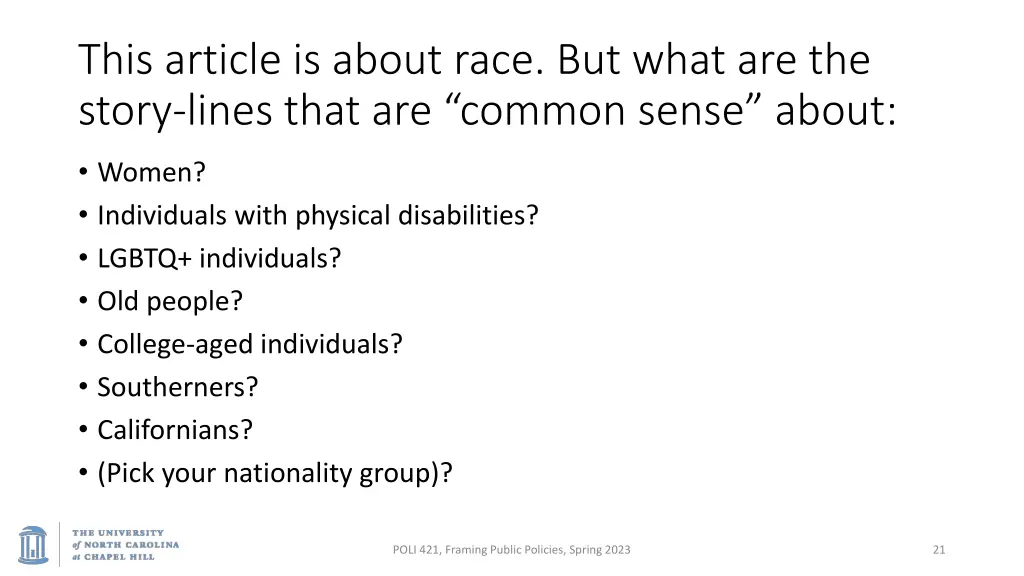 This article is about race. But what are the story-lines that are “common sense” about:

• Women?
• Individuals with physical disabilities?
• LGBTQ+ individuals?
• Old people?
• College-aged individuals?
• Southerners?
• Californians?
• (Pick your nationality group)?

THE UNIVERSITY of NORTH CAROLINA at CHAPEL HILL

POLI 421, Framing Public Policies, Spring 2023

21